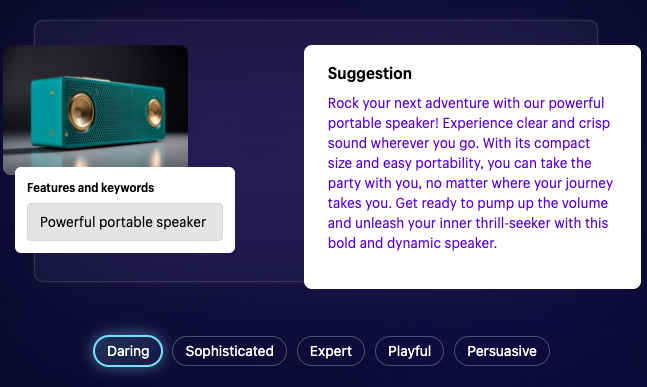 Features and keywords

Powerful portable speaker

Suggestion

Rock your next adventure with our powerful portable speaker! Experience clear and crisp sound wherever you go. With its compact size and easy portability, you can take the party with you, no matter where your journey takes you. Get ready to pump up the volume and unleash your inner thrill-seeker with this bold and dynamic speaker.

Daring
Sophisticated
Expert
Playful
Persuasive